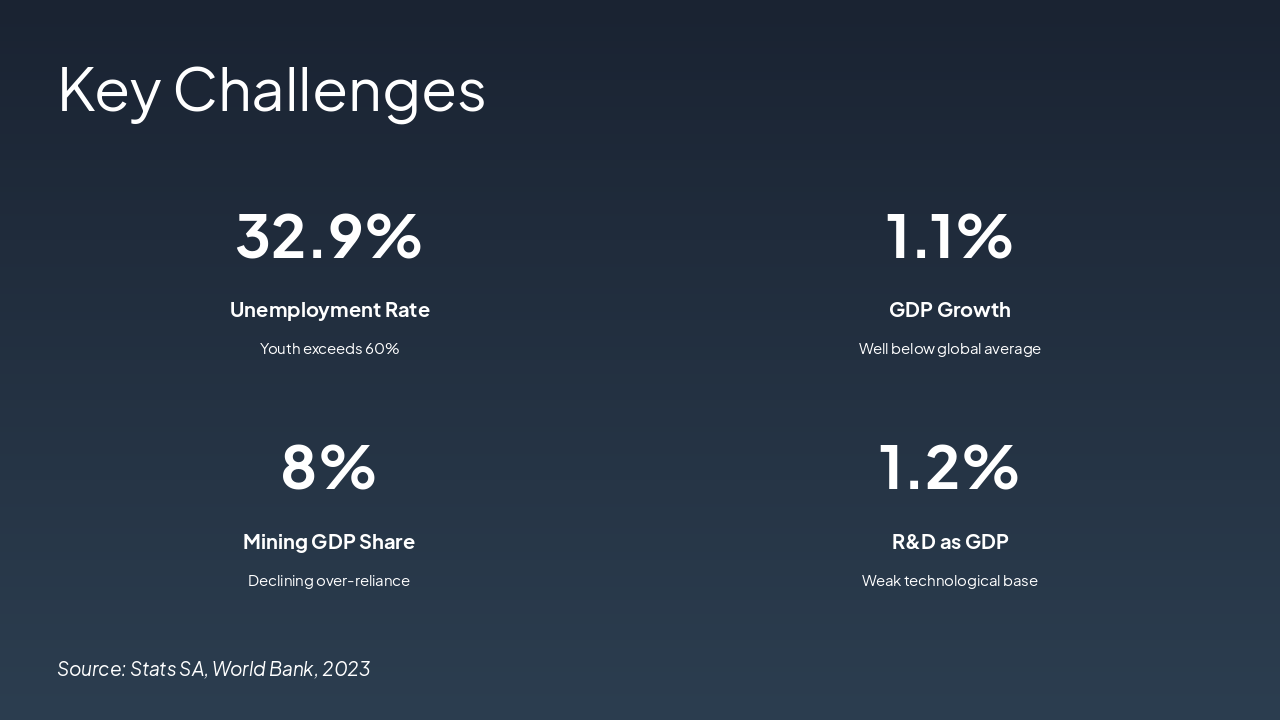 Key Challenges

32.9%

Unemployment Rate

Youth exceeds 60%

1.1%

GDP Growth

Well below global average

8%

Mining GDP Share

Declining over-reliance

1.2%

R&D as GDP

Weak technological base

Source: Stats SA, World Bank, 2023